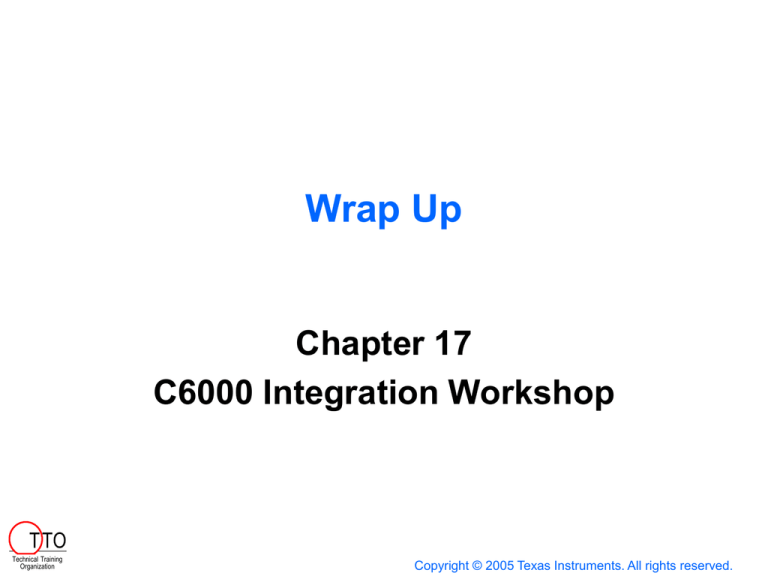 Wrap Up

Chapter 17
C6000 Integration Workshop

TTO
Technical Training Organization

Copyright © 2005 Texas Instruments. All rights reserved.